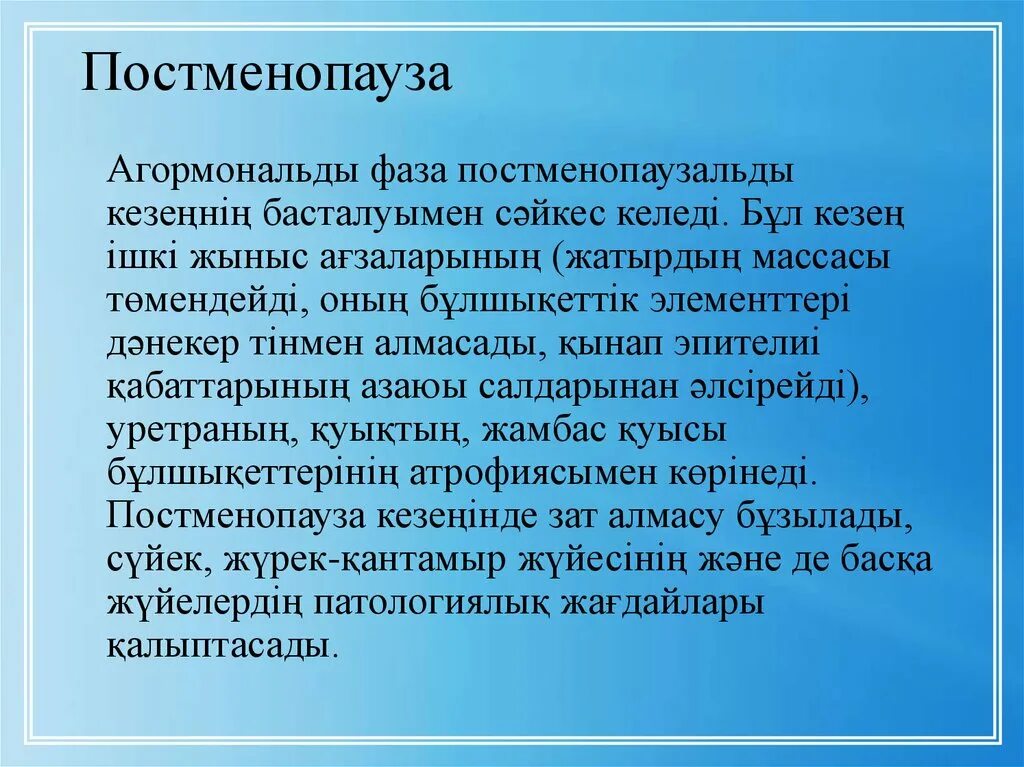 Постменопауза

Агормональды фаза постменопаузальды кезеңнің басталуымен сәйкес келеді. Бұл кезең ішкі жыныс ағзаларының (жатырдың массасы төмендейді, оның бұлшықеттік элементтері дәнекер тінмен алмасады, қынап эпителиі қабаттарының азаюы салдарынан әлсірейді), уретраның, қуықтың, жамбас қуысы бұлшықеттерінің атрофиясымен көрінеді. Постменопауза кезеңінде зат алмасу бұзылады, сүйек, жүрек-қантамыр жүйесінің және де басқа жүйелердің патологиялық жағдайлары қалыптасады.